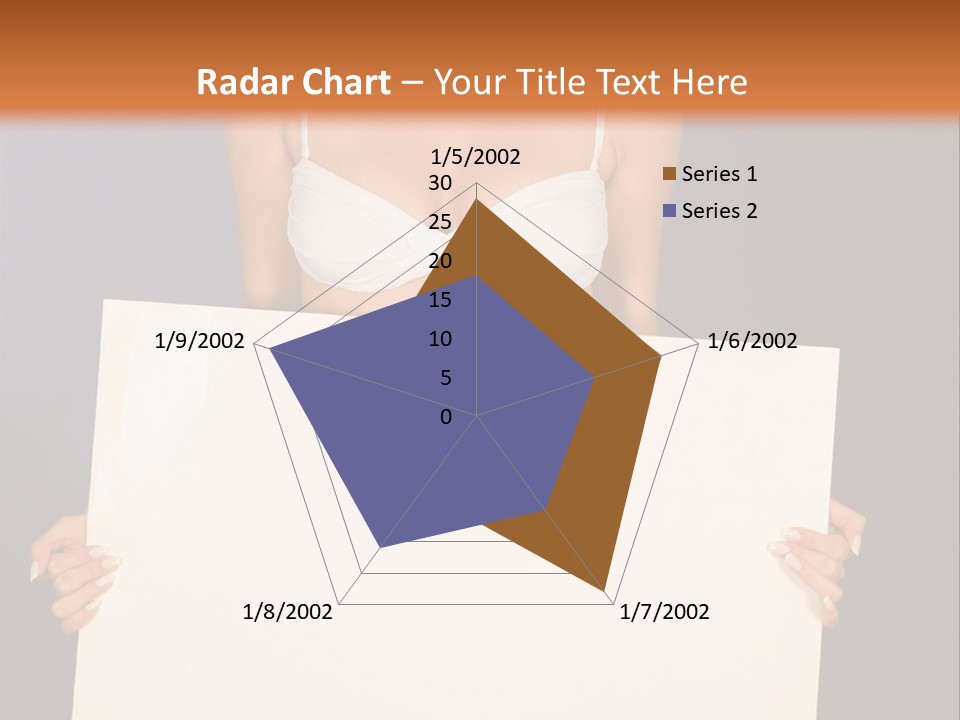 Radar Chart – Your Title Text Here

1/5/2002
30
25
20
15
10
5
0
1/6/2002
1/7/2002
1/8/2002
1/9/2002

Series 1
Series 2